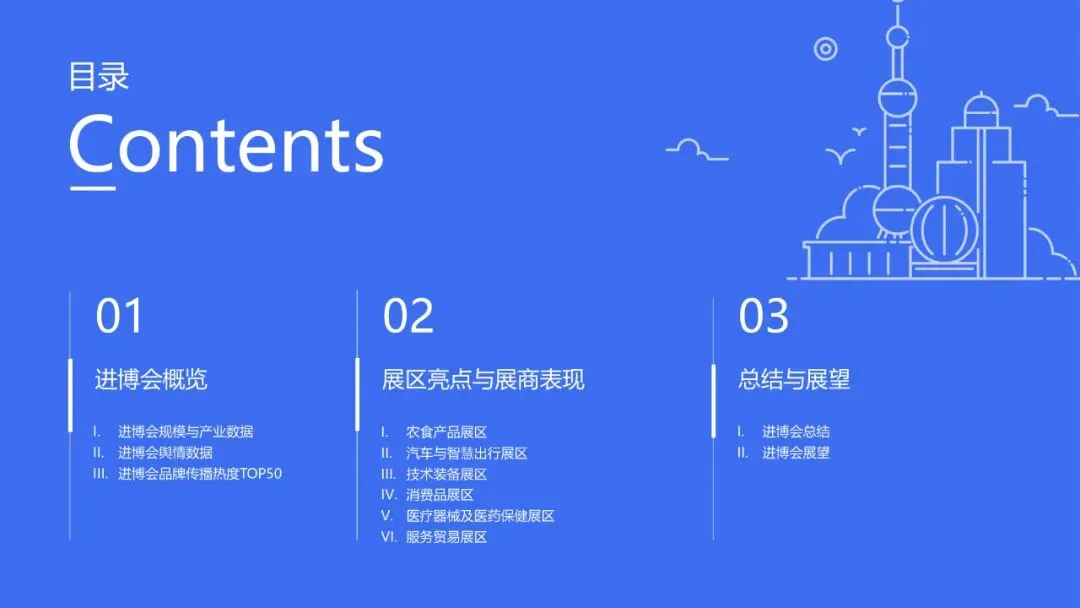 目录

Contents

01

进博会概览

I. 进博会规模与产业数据
II. 进博会舆情数据
III. 进博会品牌传播热度TOP50

02

展区亮点与展商表现

I. 农食产品展区
II. 汽车与智慧出行展区
III. 技术装备展区
IV. 消费品展区
V. 医疗器械及医药保健展区
VI. 服务贸易展区

03

总结与展望

I. 进博会总结
II. 进博会展望